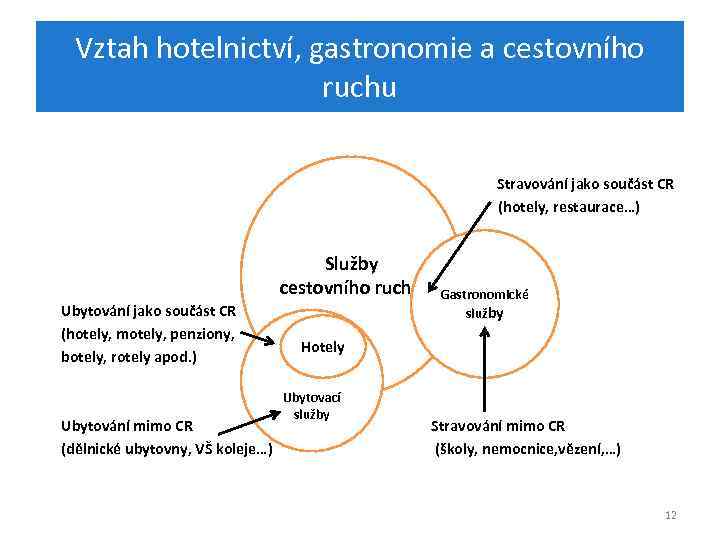 Vztah hotelnictví, gastronomie a cestovního ruchu

Stravování jako součást CR
(hotely, restaurace…)

Služby
cestovního ruch

Gastronomické
služby

Ubytování jako součást CR
(hotely, motely, penziony,
botely, rotely apod.)

Hotely

Ubytovací
služby

Ubytování mimo CR
(dělnické ubytovny, VŠ koleje…)

Stravování mimo CR
(školy, nemocnice,vězení,…)

12